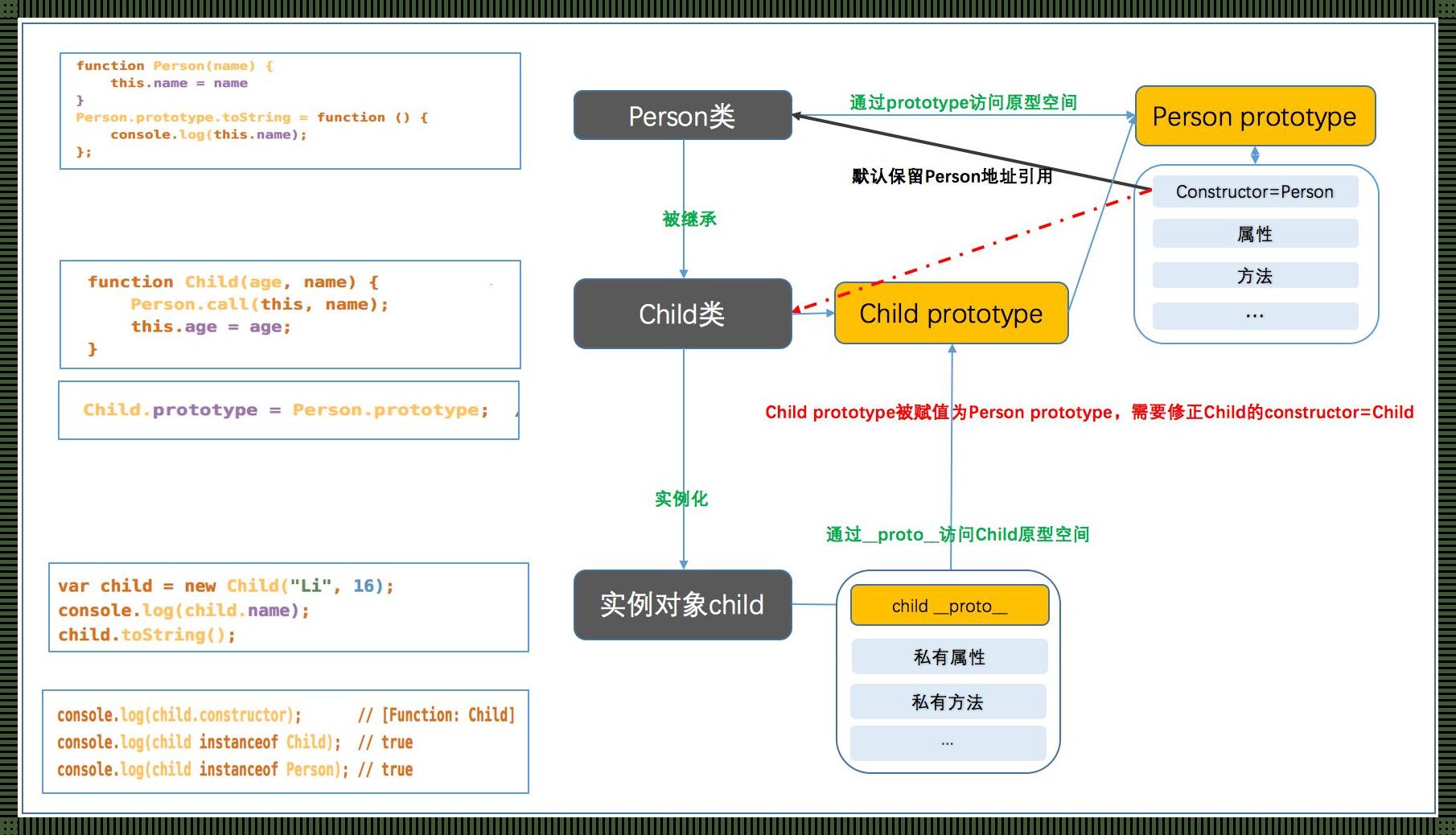 function Person(name) {
    this.name = name
}
Person.prototype.toString = function () {
    console.log(this.name);
};

function Child(age, name) {
    Person.call(this, name);
    this.age = age;
}

Child.prototype = Person.prototype;

var child = new Child("Li", 16);
console.log(child.name);
child.toString();

console.log(child.constructor);       // [Function: Child]
console.log(child instanceof Child);  // true
console.log(child instanceof Person); // true

Person类

通过prototype访问原型空间

Person prototype

默认保留Person地址引用

Constructor=Person

属性

方法

...

被继承

Child类

Child prototype

Child prototype被赋值为Person prototype，需要修正Child的constructor=Child

实例化

通过__proto__访问Child原型空间

实例对象child

child __proto__

私有属性

私有方法

...